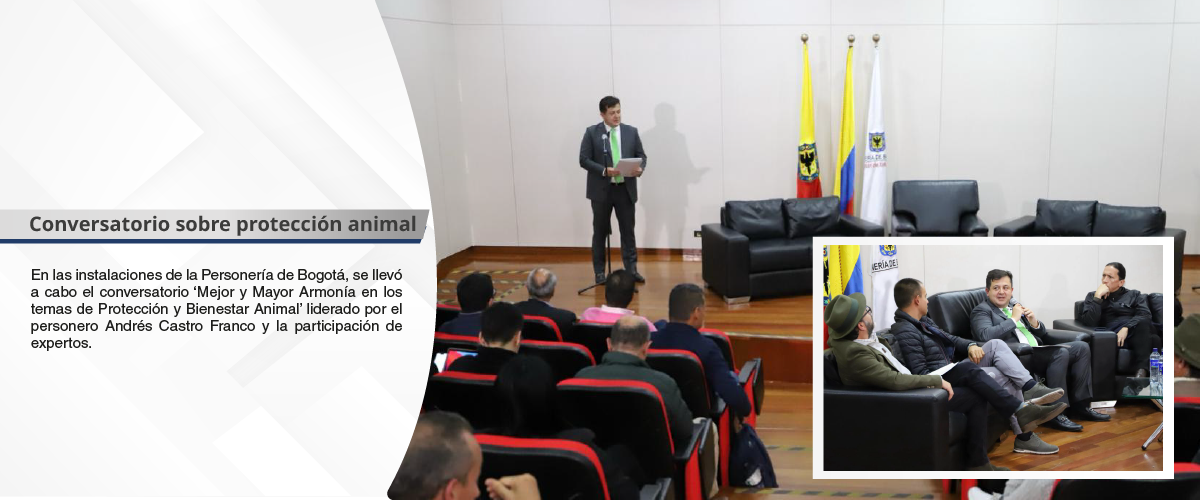 Conversatorio sobre protección animal

En las instalaciones de la Personería de Bogotá, se llevó a cabo el conversatorio 'Mejor y Mayor Armonía en los temas de Protección y Bienestar Animal' liderado por el personero Andrés Castro Franco y la participación de expertos.